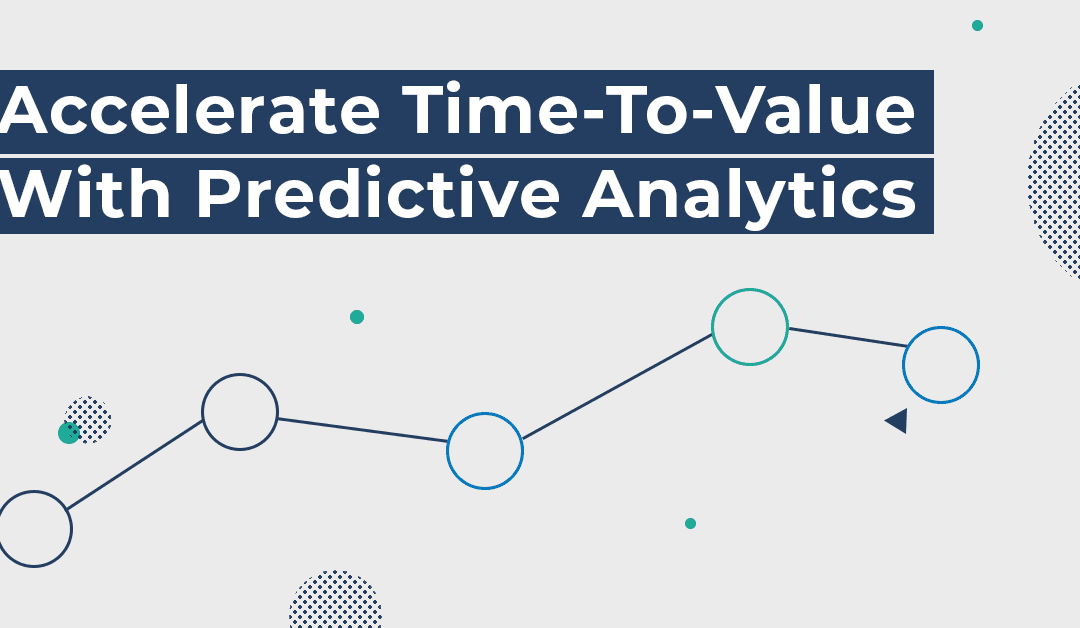 Accelerate Time-To-Value With Predictive Analytics